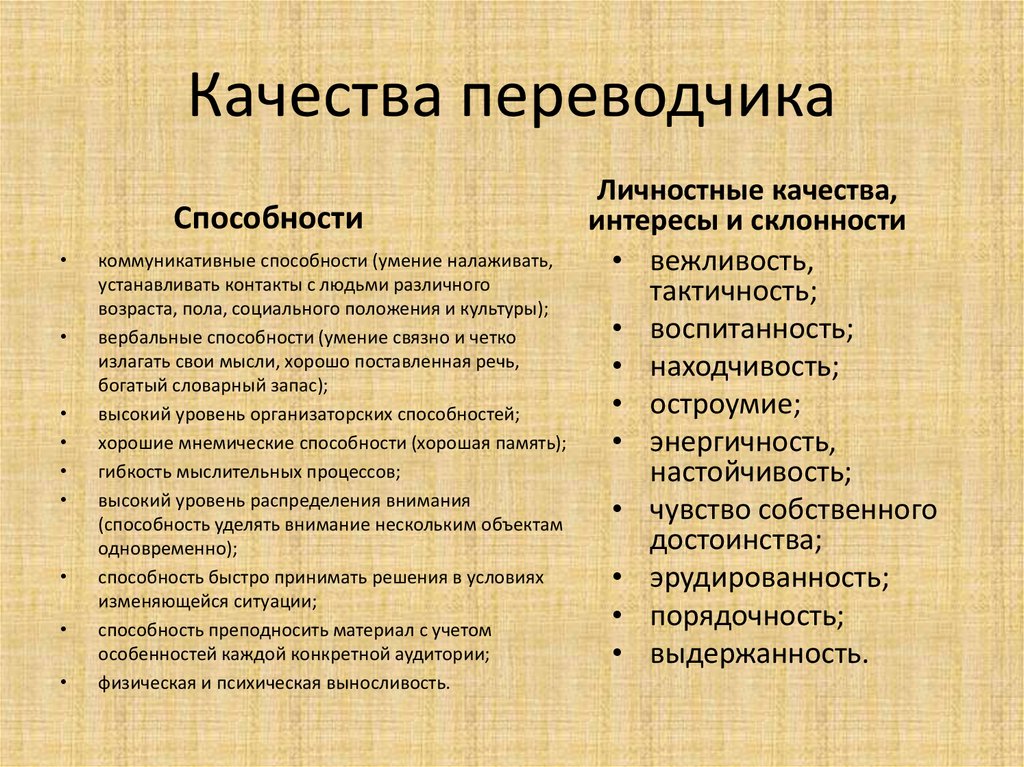 Качества переводчика

Способности

• коммуникативные способности (умение налаживать, устанавливать контакты с людьми различного возраста, пола, социального положения и культуры);
• вербальные способности (умение связно и четко излагать свои мысли, хорошо поставленная речь, богатый словарный запас);
• высокий уровень организаторских способностей;
• хорошие мнемические способности (хорошая память);
• гибкость мыслительных процессов;
• высокий уровень распределения внимания (способность уделять внимание нескольким объектам одновременно);
• способность быстро принимать решения в условиях изменяющейся ситуации;
• способность преподносить материал с учетом особенностей каждой конкретной аудитории;
• физическая и психическая выносливость.

Личностные качества, интересы и склонности

• вежливость, тактичность;
• воспитанность;
• находчивость;
• остроумие;
• энергичность, настойчивость;
• чувство собственного достоинства;
• эрудированность;
• порядочность;
• выдержанность.